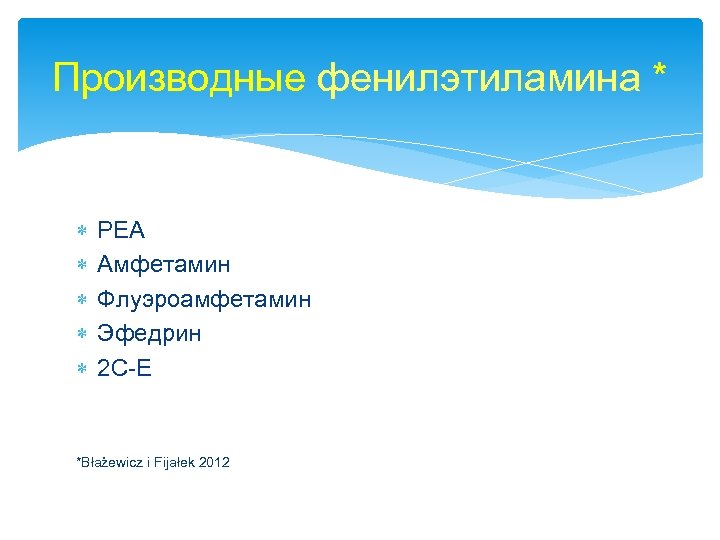 Производные фенилэтиламина *

PEA
Амфетамин
Флуэроамфетамин
Эфедрин
2C-E

*Błażewicz i Fijałek 2012